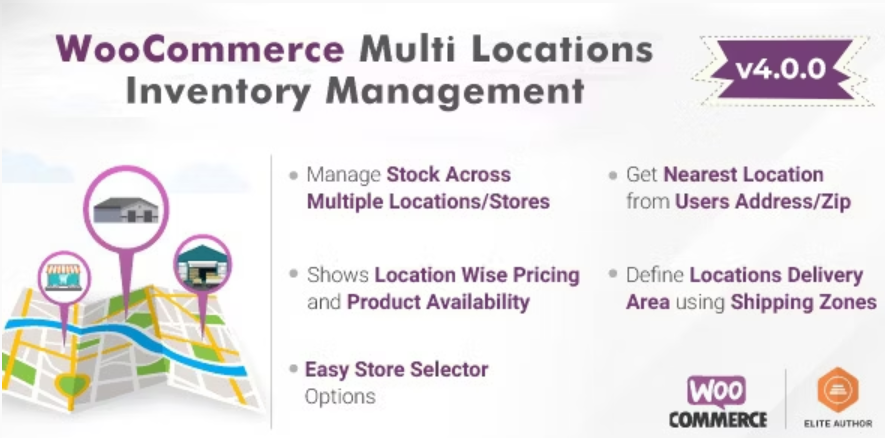 WooCommerce Multi Locations Inventory Management

v4.0.0

• Manage Stock Across Multiple Locations/Stores

• Shows Location Wise Pricing and Product Availability

• Easy Store Selector Options

• Get Nearest Location from Users Address/Zip

• Define Locations Delivery Area using Shipping Zones

WOO COMMERCE

ELITE AUTHOR